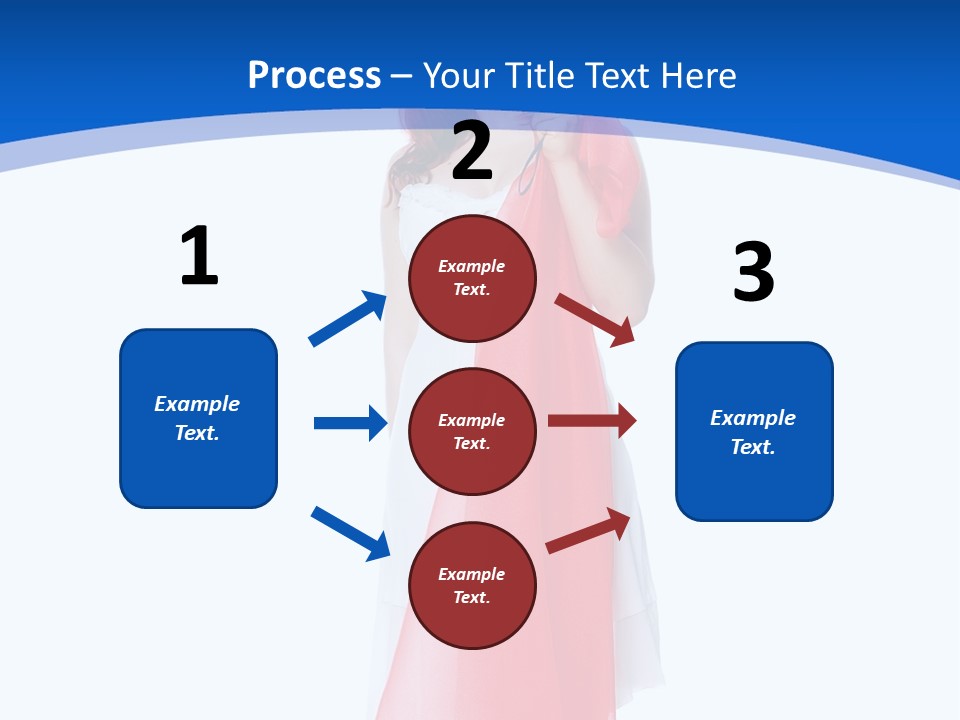 Process – Your Title Text Here

1

Example Text.

2

Example Text.

Example Text.

Example Text.

3

Example Text.